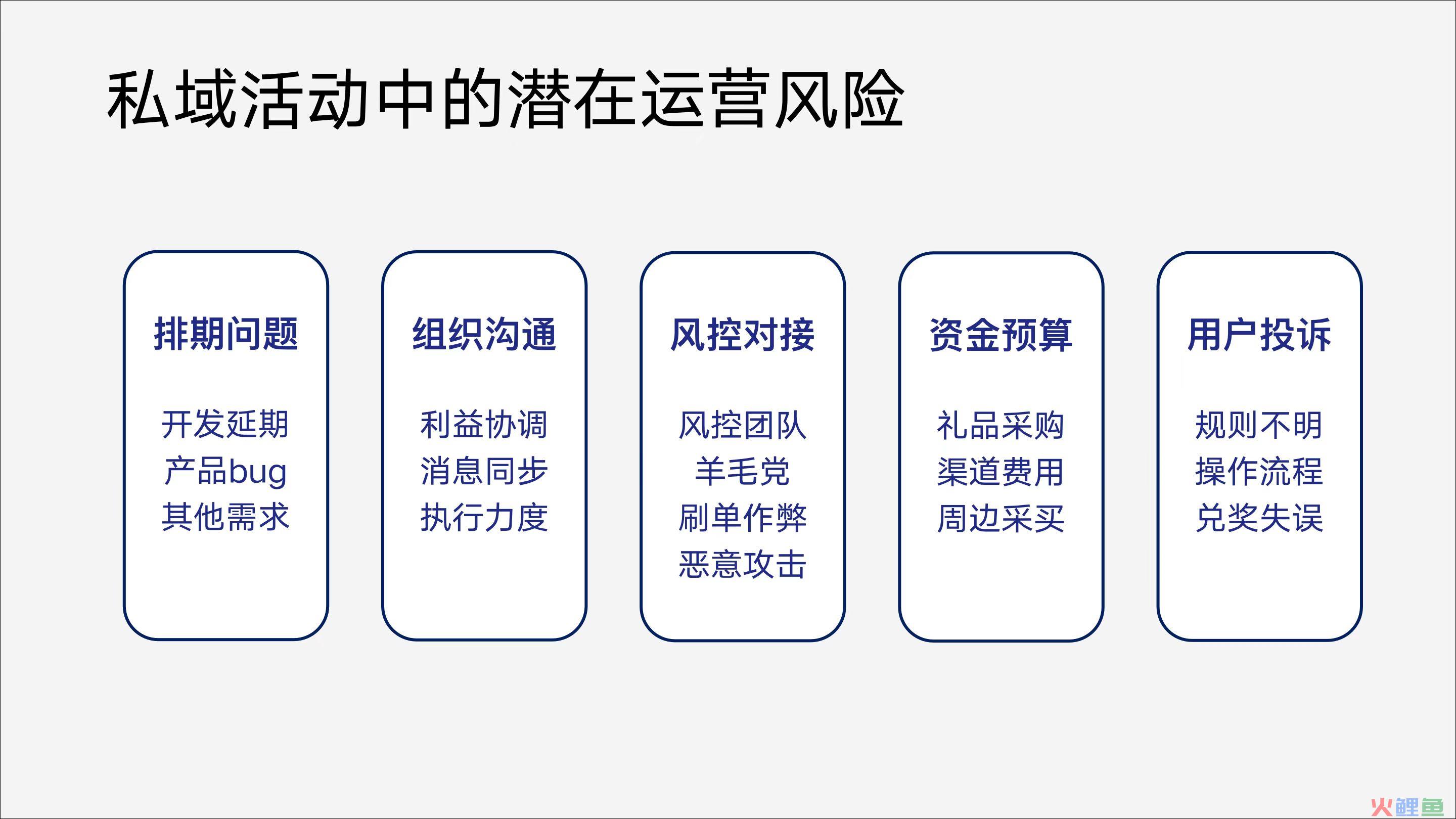 私域活动中的潜在运营风险

排期问题

开发延期
产品bug
其他需求

组织沟通

利益协调
消息同步
执行力度

风控对接

风控团队
羊毛党
刷单作弊
恶意攻击

资金预算

礼品采购
渠道费用
周边采买

用户投诉

规则不明
操作流程
兑奖失误

火鲤鱼